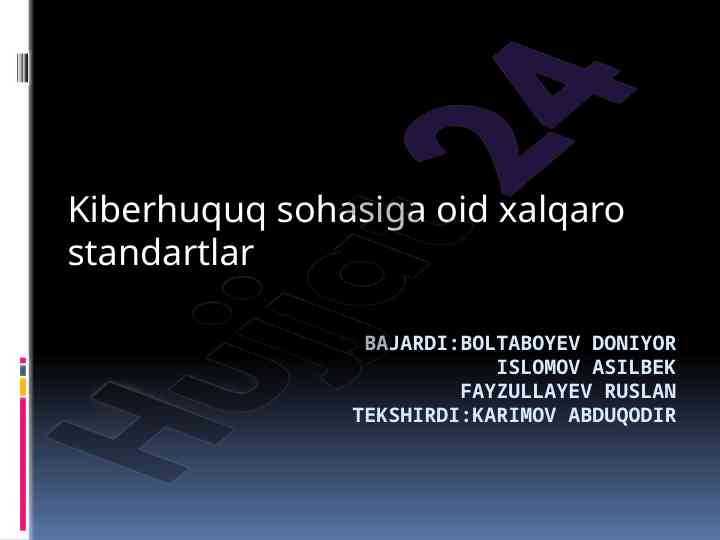 Hujjat24

Kiberhuquq sohasiga oid xalqaro standartlar

BAJARDI:BOLTABOYEV DONIYOR
ISLOMOV ASILBEK
FAYZULLAYEV RUSLAN
TEKSHIRDI:KARIMOV ABDUQODIR